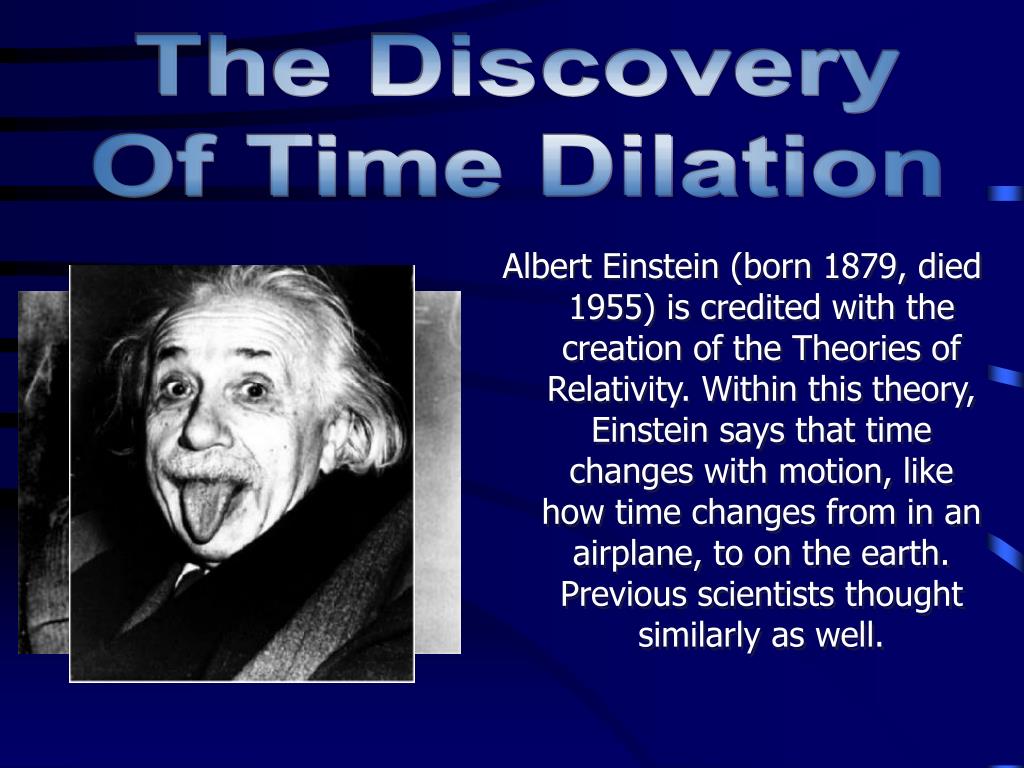 The Discovery
Of Time Dilation

Albert Einstein (born 1879, died 1955) is credited with the creation of the Theories of Relativity. Within this theory, Einstein says that time changes with motion, like how time changes from in an airplane, to on the earth. Previous scientists thought similarly as well.